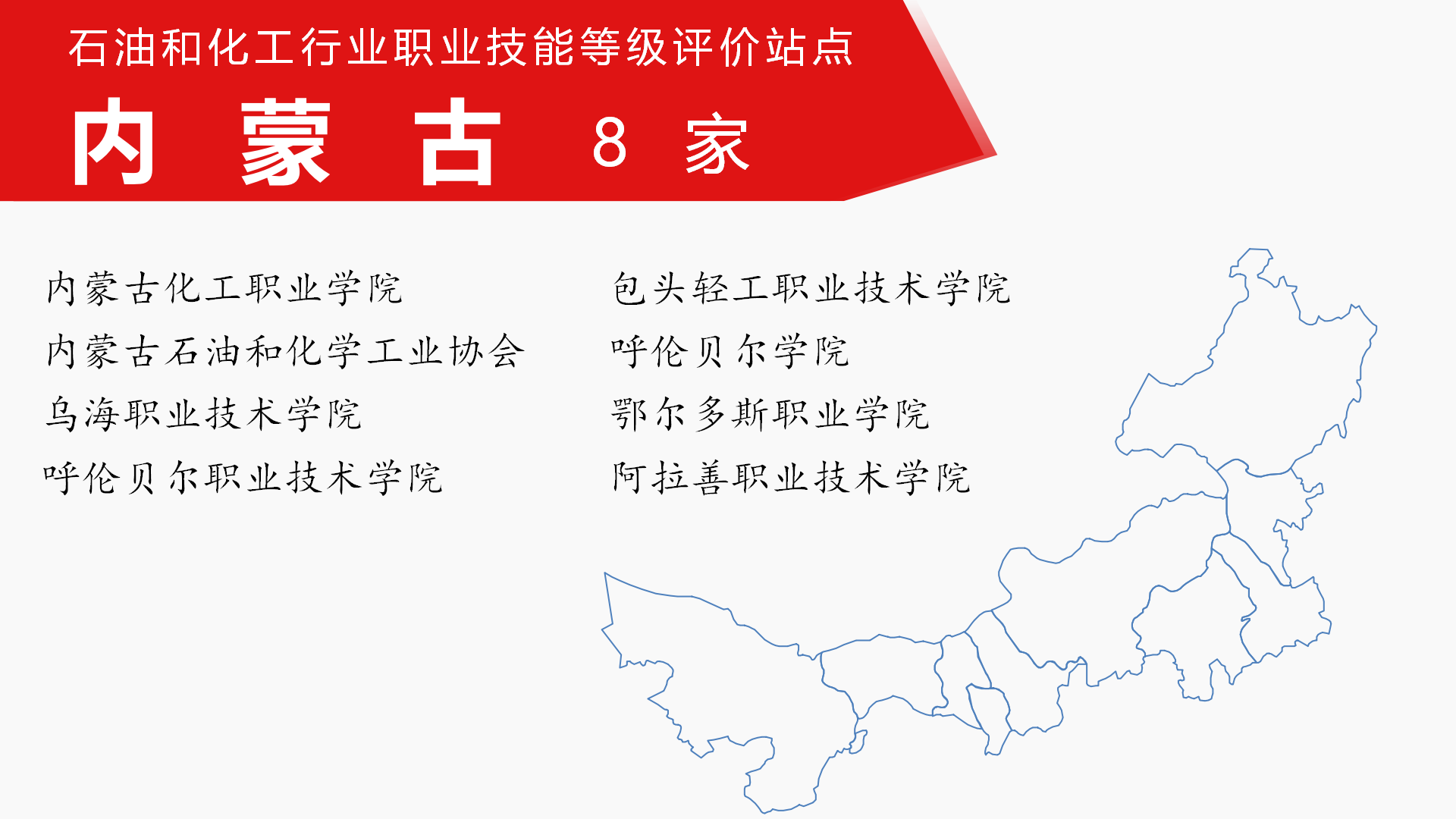 石油和化工行业职业技能等级评价站点

内 蒙 古 8 家

内蒙古化工职业学院
内蒙古石油和化学工业协会
乌海职业技术学院
呼伦贝尔职业技术学院

包头轻工职业技术学院
呼伦贝尔学院
鄂尔多斯职业学院
阿拉善职业技术学院